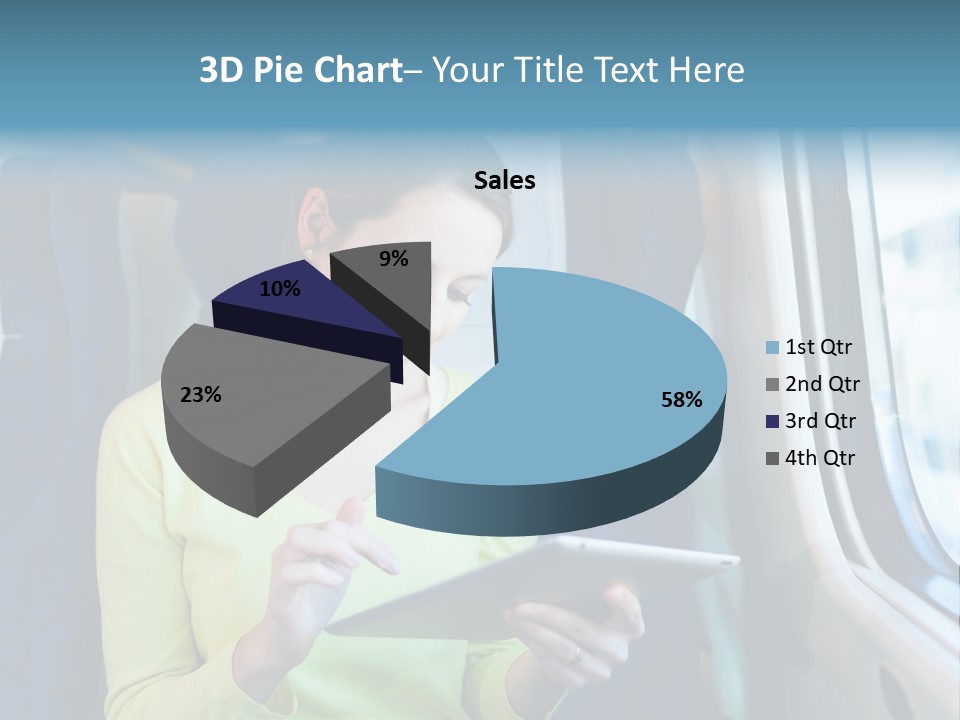 3D Pie Chart– Your Title Text Here

Sales

9%

10%

23%

58%

1st Qtr
2nd Qtr
3rd Qtr
4th Qtr